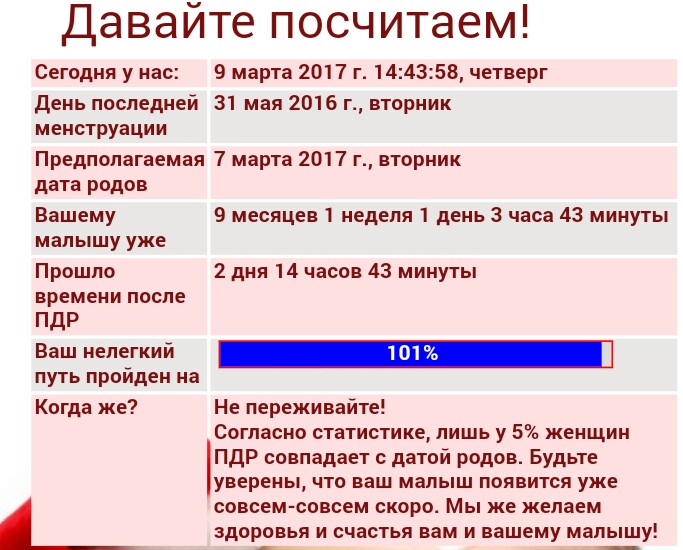 Давайте посчитаем!

| Сегодня у нас: | 9 марта 2017 г. 14:43:58, четверг |
|---|---|
| День последней менструации | 31 мая 2016 г., вторник |
| Предполагаемая дата родов | 7 марта 2017 г., вторник |
| Вашему малышу уже | 9 месяцев 1 неделя 1 день 3 часа 43 минуты |
| Прошло времени после ПДР | 2 дня 14 часов 43 минуты |
| Ваш нелегкий путь пройден на | 101% |
| Когда же? | Не переживайте! Согласно статистике, лишь у 5% женщин ПДР совпадает с датой родов. Будьте уверены, что ваш малыш появится уже совсем-совсем скоро. Мы же желаем здоровья и счастья вам и вашему малышу! |